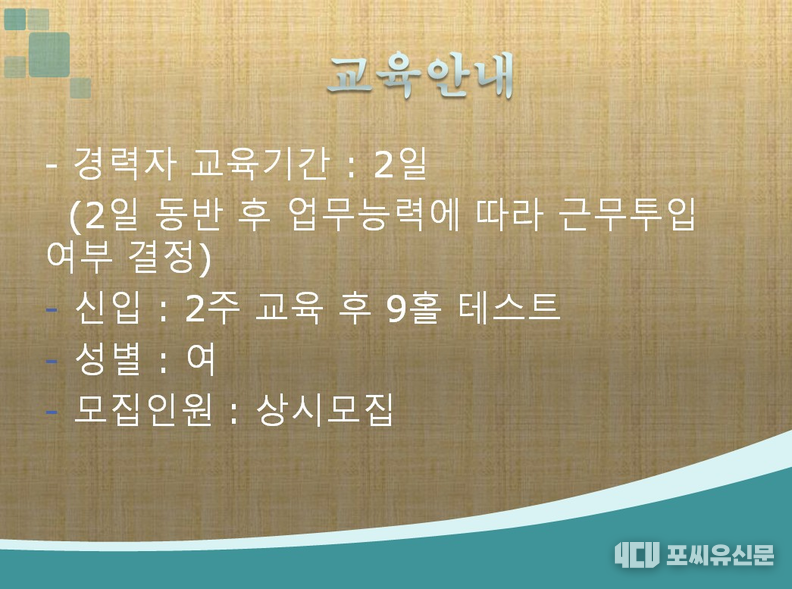 교육안내

- 경력자 교육기간 : 2일
(2일 동반 후 업무능력에 따라 근무투입 여부 결정)
- 신입 : 2주 교육 후 9홀 테스트
- 성별 : 여
- 모집인원 : 상시모집

4CU 포씨유신문